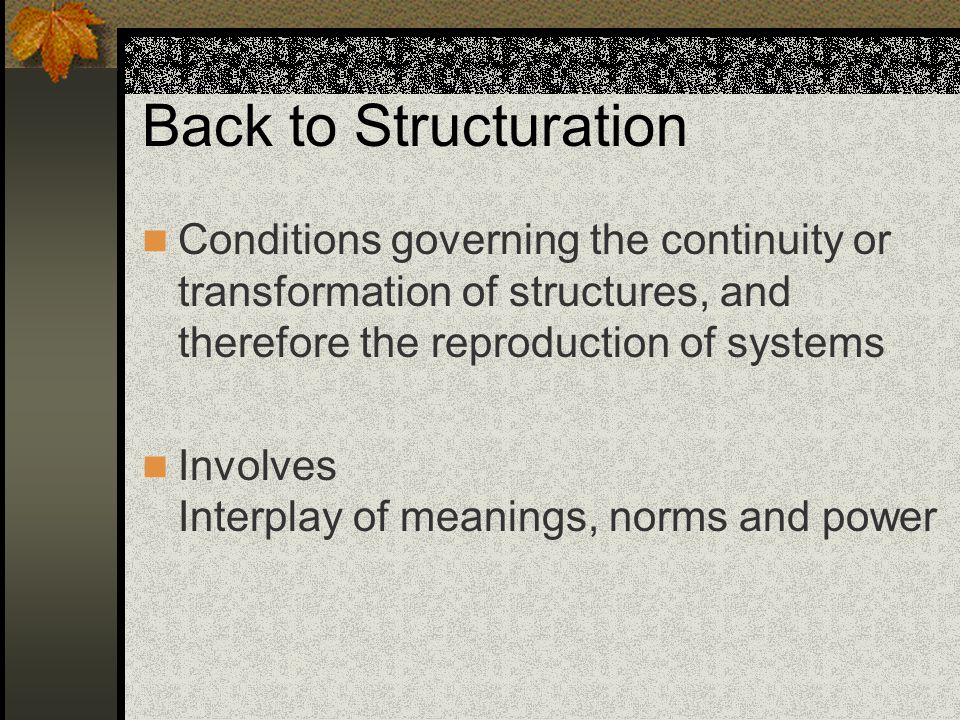 Back to Structuration

Conditions governing the continuity or transformation of structures, and therefore the reproduction of systems

Involves
Interplay of meanings, norms and power